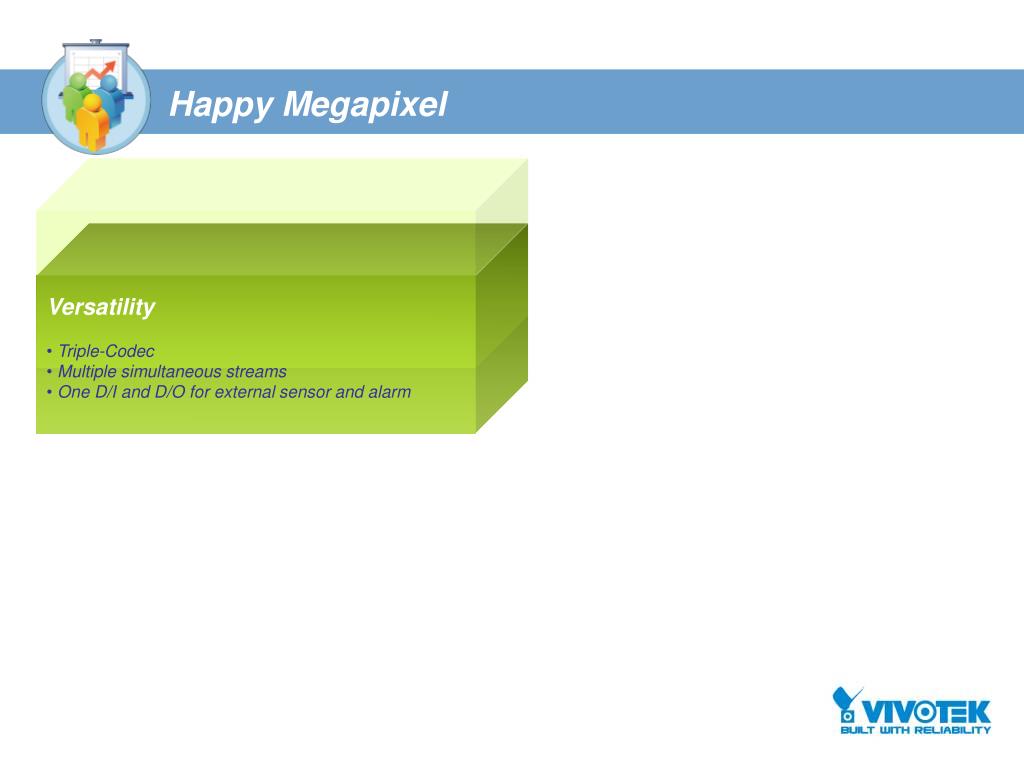 Happy Megapixel

Versatility

• Triple-Codec
• Multiple simultaneous streams
• One D/I and D/O for external sensor and alarm

VIVOTEK
BUILT WITH RELIABILITY